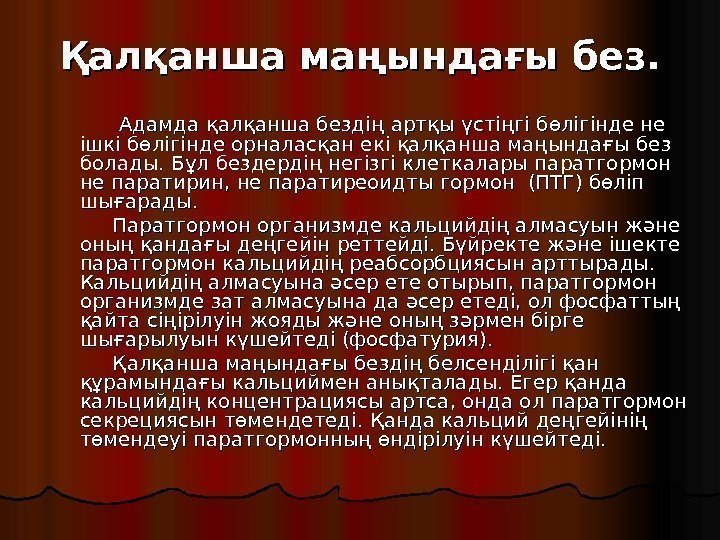 Қалқанша маңындағы без.

Адамда қалқанша бездің артқы үстіңгі бөлігінде не ішкі бөлігінде орналасқан екі қалқанша маңындағы без болады. Бұл бездердің негізгі клеткалары паратгормон не паратирин, не паратиреоидты гормон (ПТГ) бөліп шығарады.

Паратгормон организмде кальцийдің алмасуын және оның қандағы деңгейін реттейді. Бүйректе және ішекте паратгормон кальцийдің реабсорбциясын арттырады. Кальцийдің алмасуына әсер ете отырып, паратгормон организмде зат алмасуына да әсер етеді, ол фосфаттың қайта сіңірілуін жояды және оның зәрмен бірге шығарылуын күшейтеді (фосфатурия).

Қалқанша маңындағы бездің белсенділігі қан құрамындағы кальциймен анықталады. Егер қанда кальцийдің концентрациясы артса, онда ол паратгормон секрециясын төмендетеді. Қанда кальций деңгейінің төмендеуі паратгормонның өндірілуін күшейтеді.